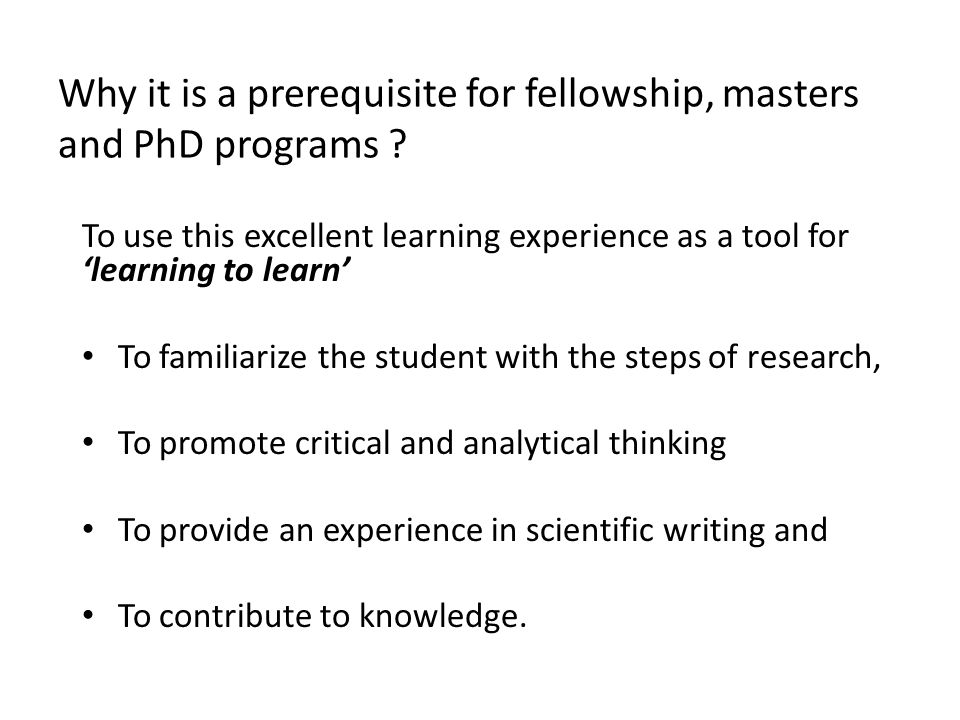 Why it is a prerequisite for fellowship, masters and PhD programs ?

To use this excellent learning experience as a tool for ‘learning to learn’

• To familiarize the student with the steps of research,

• To promote critical and analytical thinking

• To provide an experience in scientific writing and

• To contribute to knowledge.